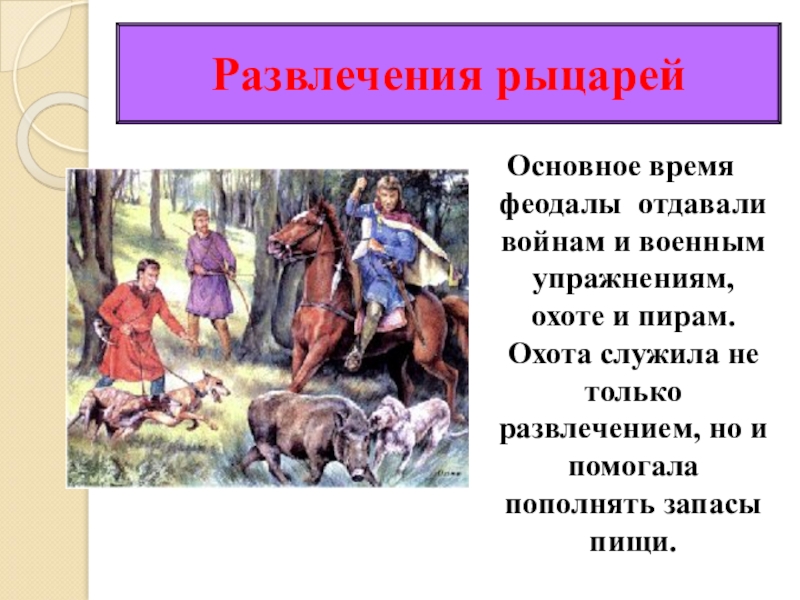 Развлечения рыцарей

Основное время феодалы отдавали войнам и военным упражнениям, охоте и пирам. Охота служила не только развлечением, но и помогала пополнять запасы пищи.